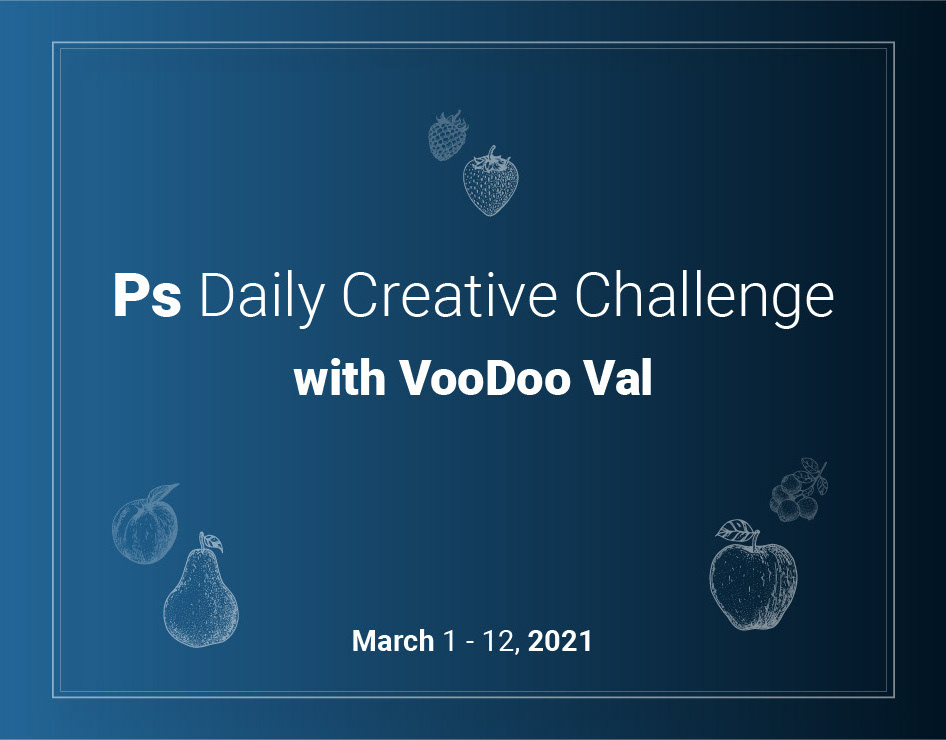 Ps Daily Creative Challenge
with VooDoo Val

March 1 - 12, 2021